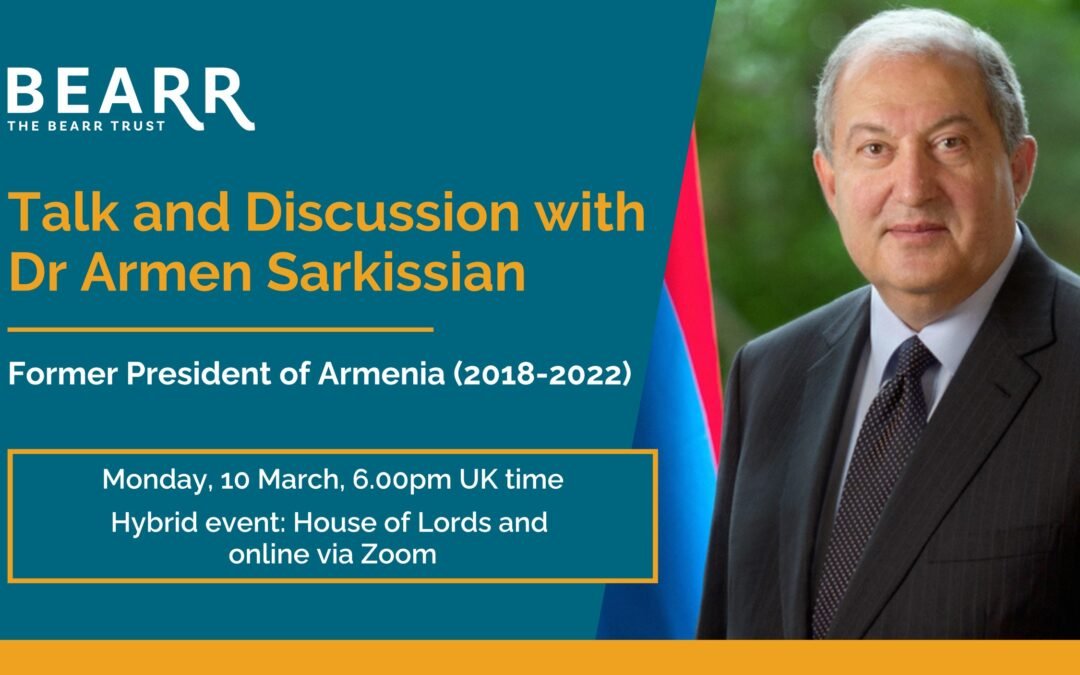 BEARR
THE BEARR TRUST

Talk and Discussion with Dr Armen Sarkissian

Former President of Armenia (2018-2022)

Monday, 10 March, 6.00pm UK time

Hybrid event: House of Lords and online via Zoom